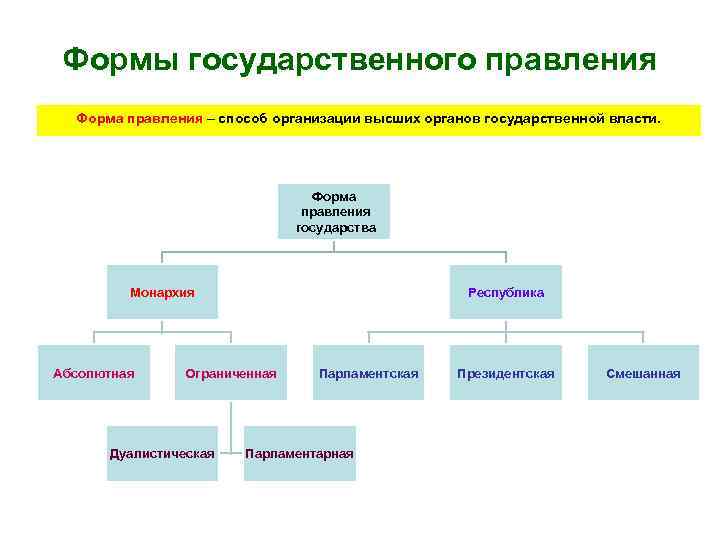 Формы государственного правления

Форма правления – способ организации высших органов государственной власти.

Форма правления государства

Монархия

Республика

Абсолютная

Ограниченная

Парламентская

Президентская

Смешанная

Дуалистическая

Парламентарная